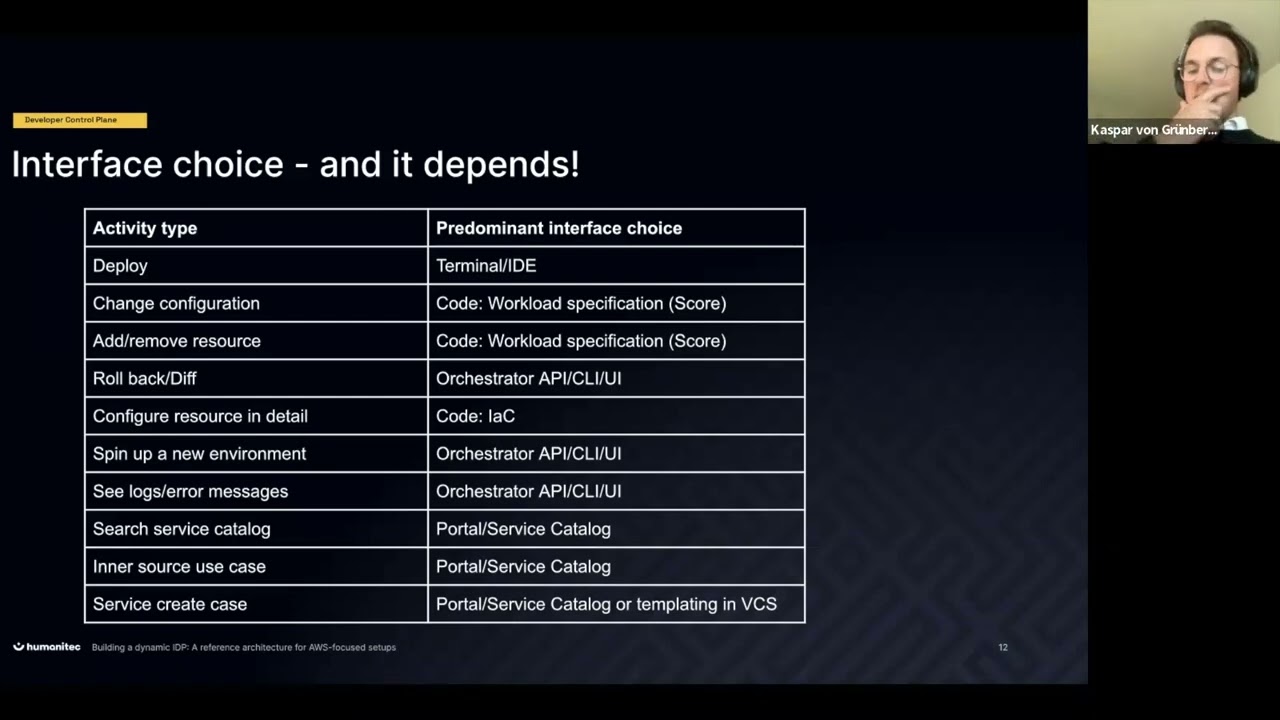 Developer Control Plane

Interface choice - and it depends!

| Activity type | Predominant interface choice |
|---|---|
| Deploy | Terminal/IDE |
| Change configuration | Code: Workload specification (Score) |
| Add/remove resource | Code: Workload specification (Score) |
| Roll back/Diff | Orchestrator API/CLI/UI |
| Configure resource in detail | Code: IaC |
| Spin up a new environment | Orchestrator API/CLI/UI |
| See logs/error messages | Orchestrator API/CLI/UI |
| Search service catalog | Portal/Service Catalog |
| Inner source use case | Portal/Service Catalog |
| Service create case | Portal/Service Catalog or templating in VCS |

humanitec Building a dynamic IDP: A reference architecture for AWS-focused setups

12

Kaspar von Grünber...